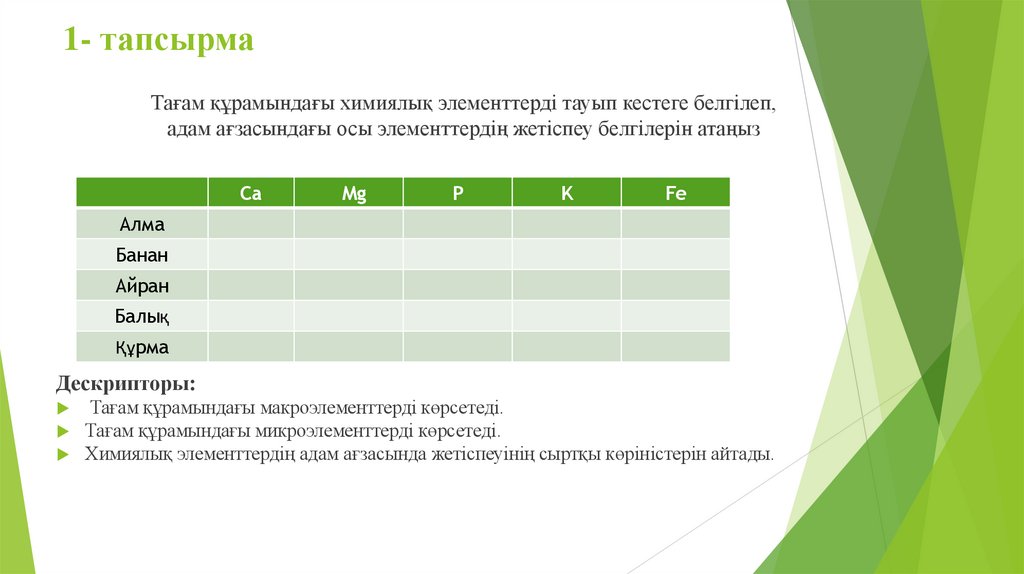 1- тапсырма

Тағам құрамындағы химиялық элементтерді тауып кестеге белгілеп, адам ағзасындағы осы элементтердің жетіспеу белгілерін атаңыз

| | Ca | Mg | P | K | Fe |
|---|---|---|---|---|---|
| Алма | | | | | |
| Банан | | | | | |
| Айран | | | | | |
| Балық | | | | | |
| Құрма | | | | | |

Дескрипторы:
Тағам құрамындағы макроэлементтерді көрсетеді.
Тағам құрамындағы микроэлементтерді көрсетеді.
Химиялық элементтердің адам ағзасында жетіспеуінің сыртқы көріністерін айтады.